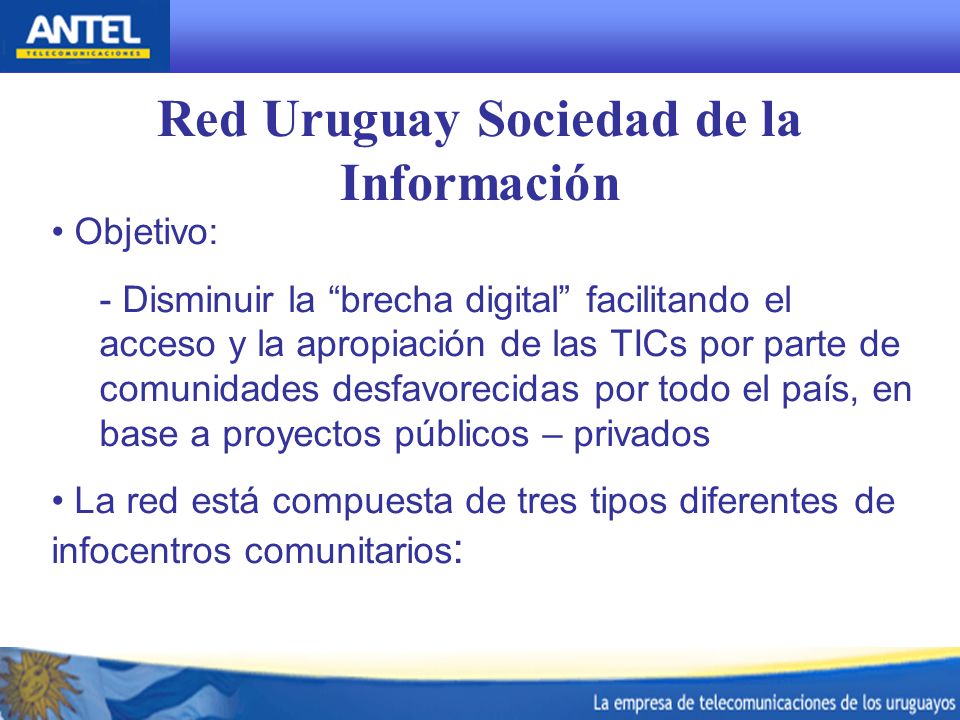 ANTEL
TELECOMUNICACIONES

Red Uruguay Sociedad de la Información

• Objetivo:

- Disminuir la “brecha digital” facilitando el acceso y la apropiación de las TICs por parte de comunidades desfavorecidas por todo el país, en base a proyectos públicos – privados

• La red está compuesta de tres tipos diferentes de infocentros comunitarios:

La empresa de telecomunicaciones de los uruguayos